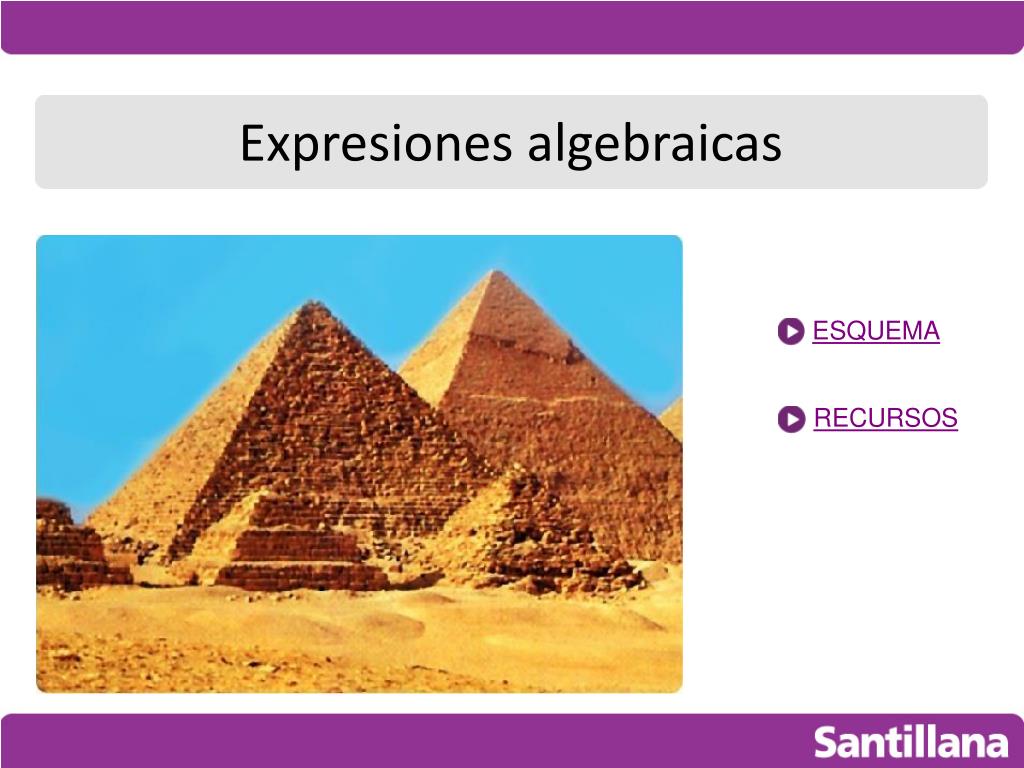 Expresiones algebraicas

ESQUEMA

RECURSOS

Santillana